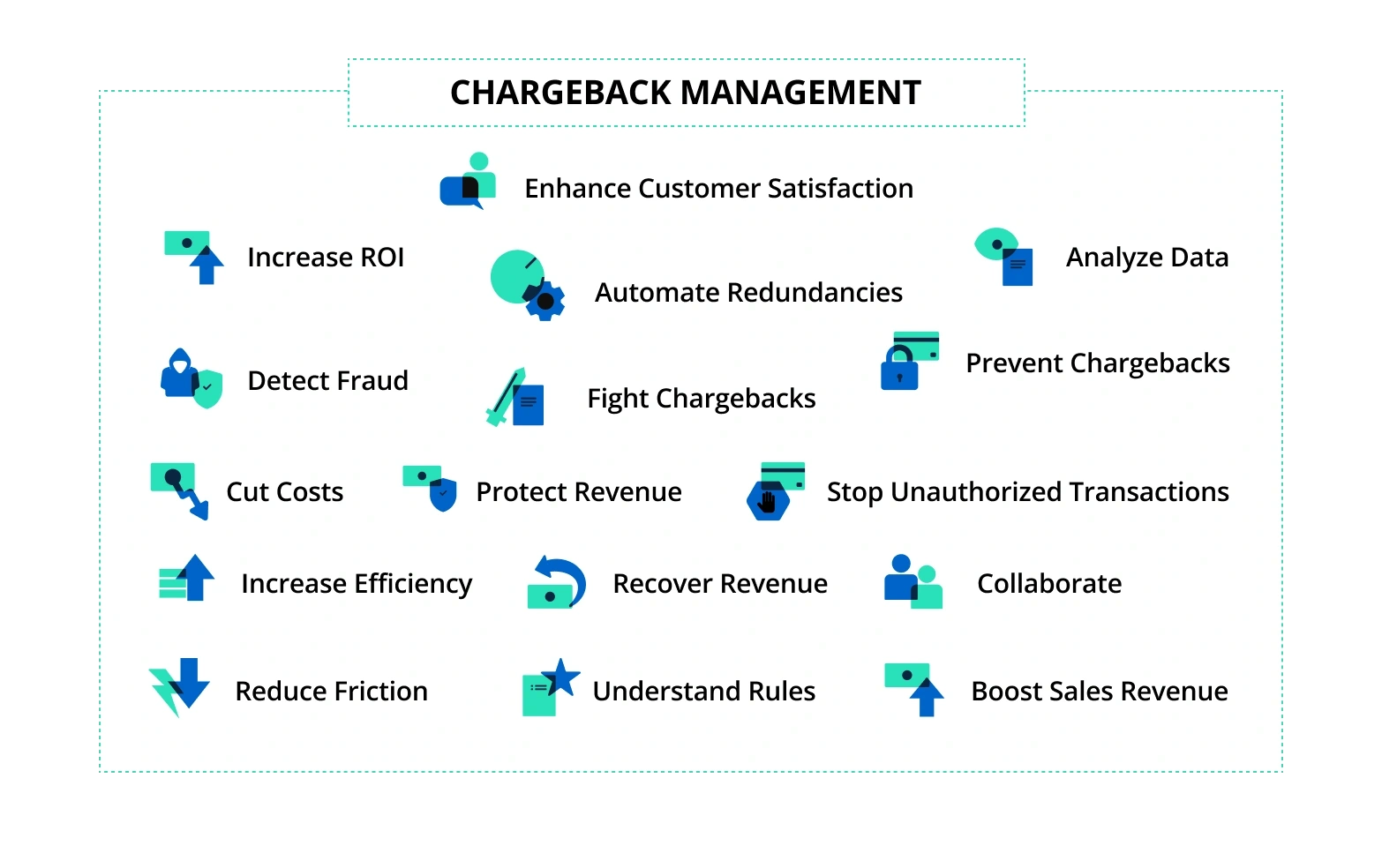 CHARGEBACK MANAGEMENT

Enhance Customer Satisfaction

Increase ROI

Automate Redundancies

Analyze Data

Detect Fraud

Fight Chargebacks

Prevent Chargebacks

Cut Costs

Protect Revenue

Stop Unauthorized Transactions

Increase Efficiency

Recover Revenue

Collaborate

Reduce Friction

Understand Rules

Boost Sales Revenue